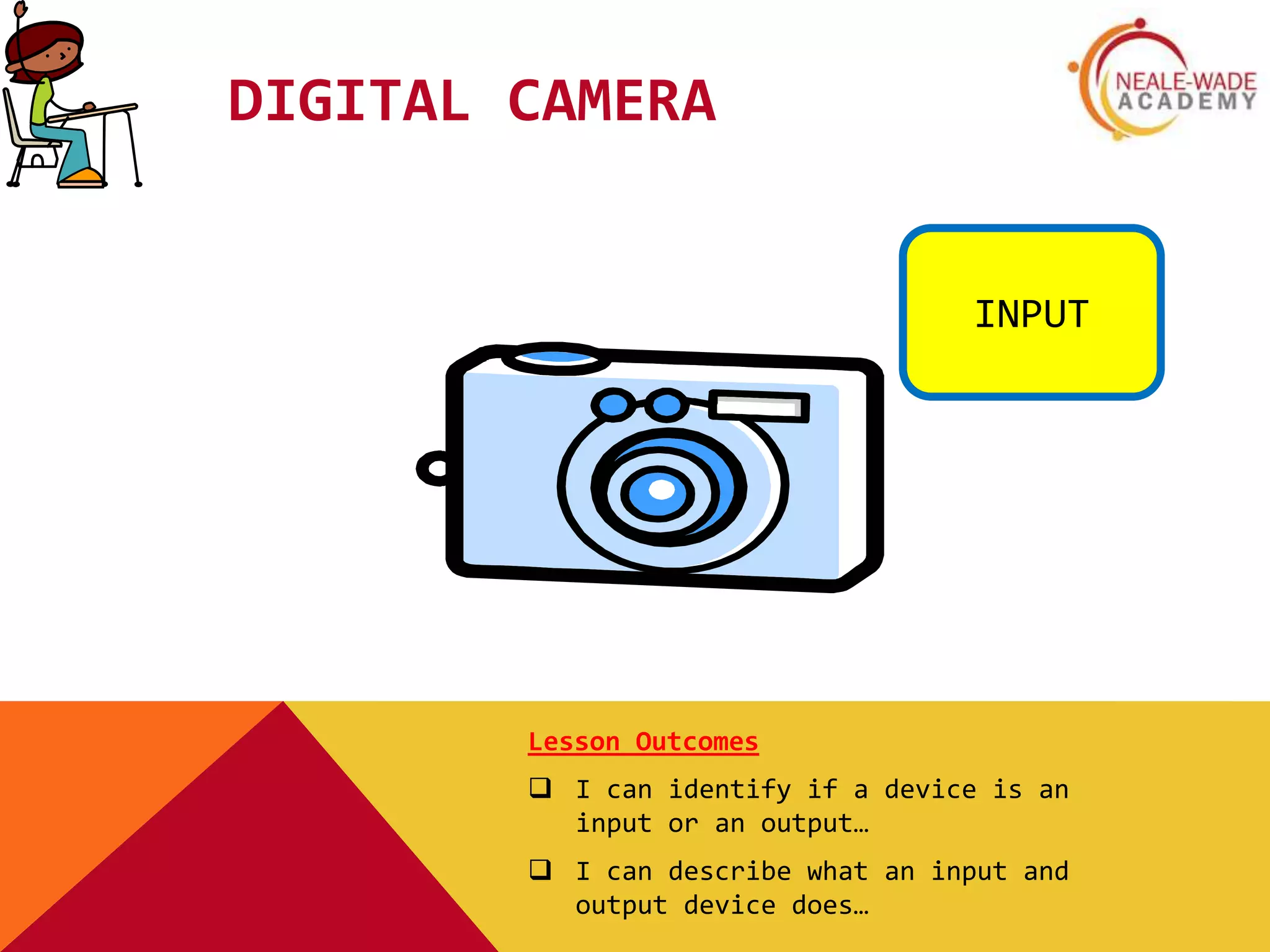 DIGITAL CAMERA

NEALE-WADE ACADEMY

INPUT

Lesson Outcomes

❑ I can identify if a device is an input or an output…

❑ I can describe what an input and output device does…